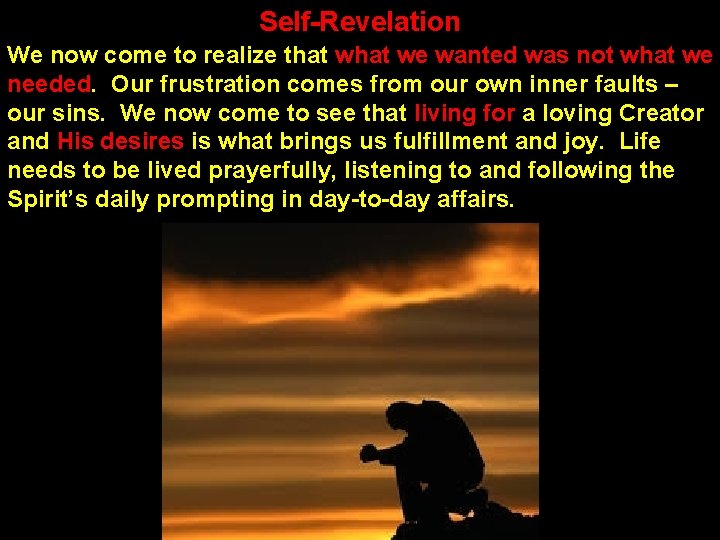 Self-Revelation

We now come to realize that what we wanted was not what we needed. Our frustration comes from our own inner faults – our sins. We now come to see that living for a loving Creator and His desires is what brings us fulfillment and joy. Life needs to be lived prayerfully, listening to and following the Spirit's daily prompting in day-to-day affairs.